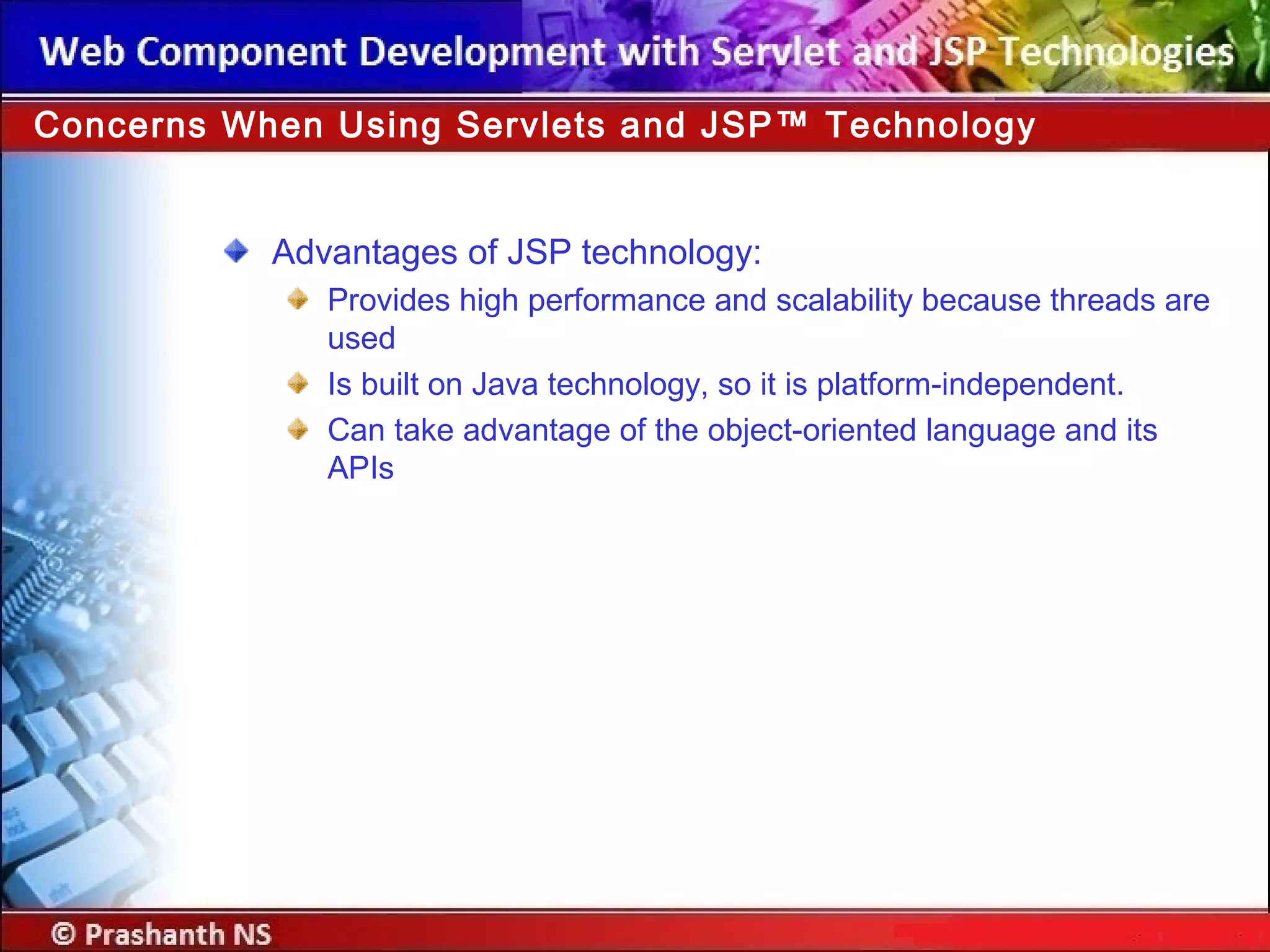 Web Component Development with Servlet and JSP Technologies

Concerns When Using Servlets and JSP™ Technology

Advantages of JSP technology:

Provides high performance and scalability because threads are used

Is built on Java technology, so it is platform-independent.

Can take advantage of the object-oriented language and its APIs

© Prashanth NS